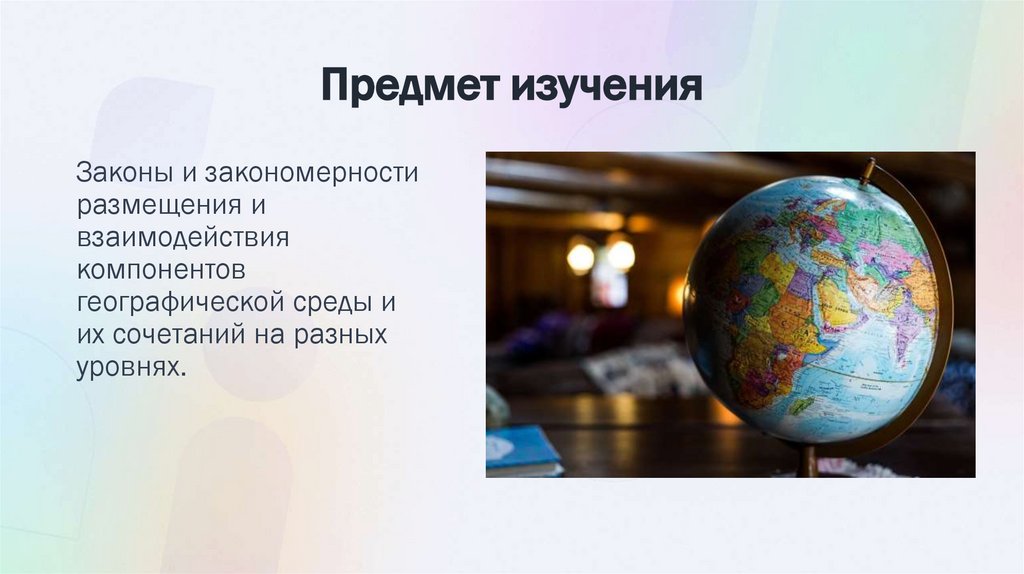 Предмет изучения

Законы и закономерности размещения и взаимодействия компонентов географической среды и их сочетаний на разных уровнях.